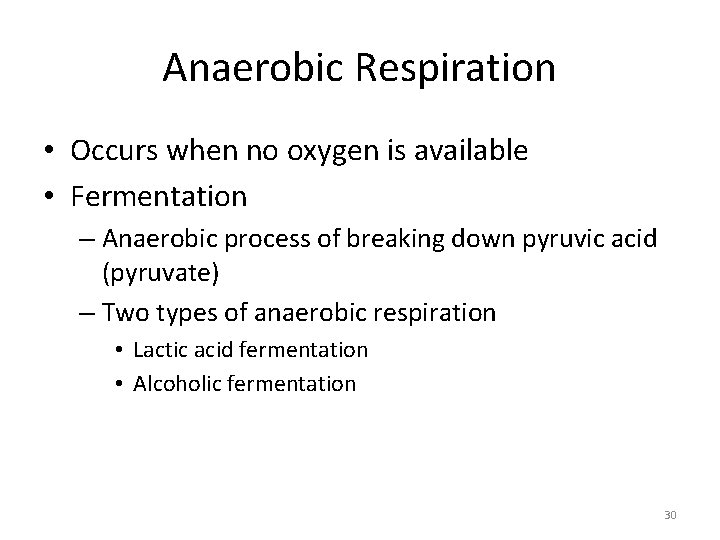 Anaerobic Respiration

• Occurs when no oxygen is available
• Fermentation
– Anaerobic process of breaking down pyruvic acid (pyruvate)
– Two types of anaerobic respiration
• Lactic acid fermentation
• Alcoholic fermentation

30